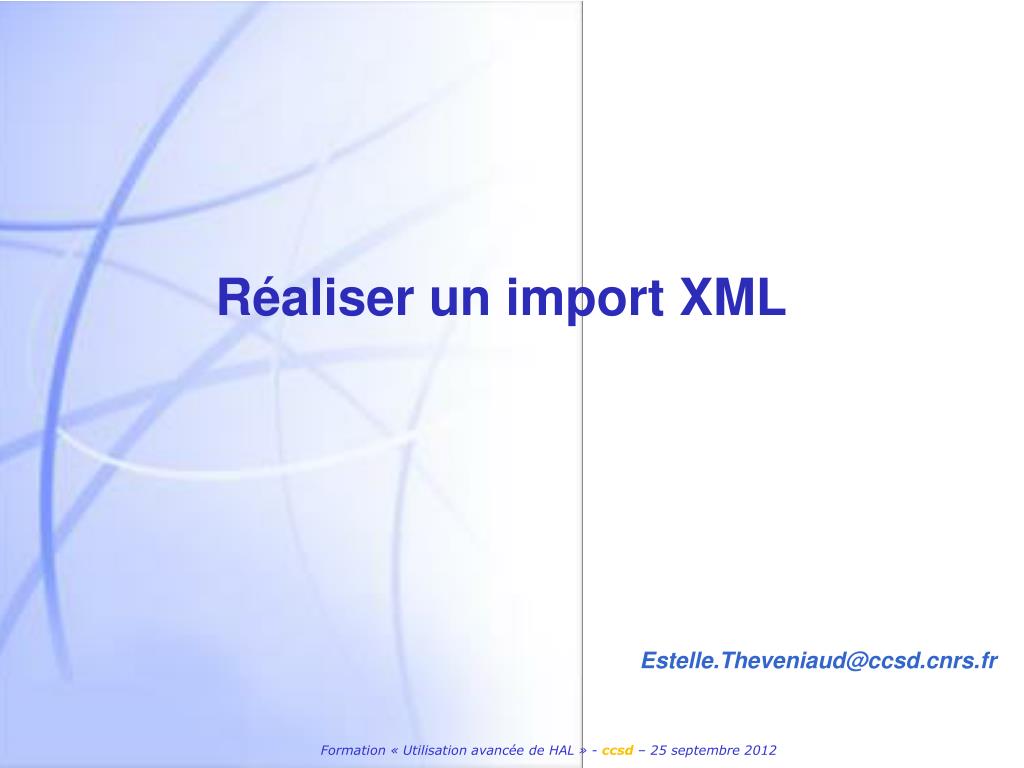 Réaliser un import XML

Estelle.Theveniaud@ccsd.cnrs.fr

Formation « Utilisation avancée de HAL » - ccsd – 25 septembre 2012